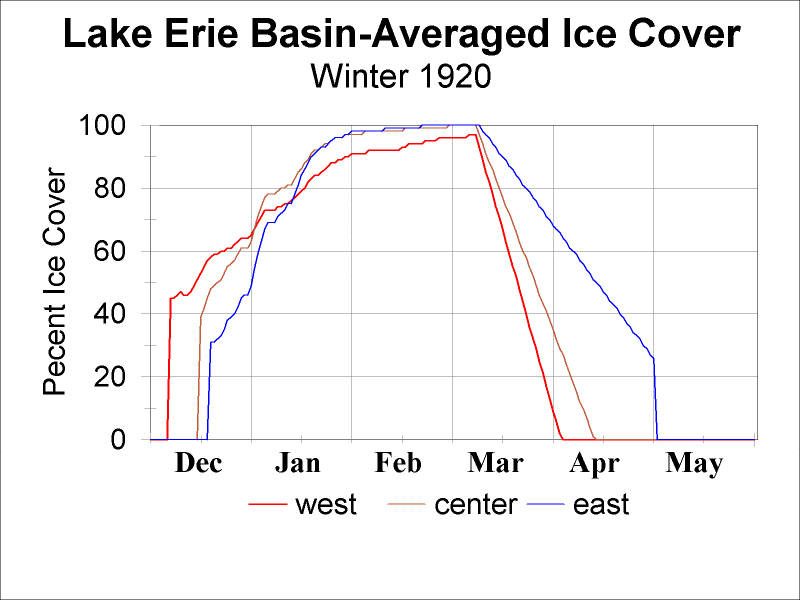 Lake Erie Basin-Averaged Ice Cover
Winter 1920

Pecent Ice Cover

100
80
60
40
20
0

Dec Jan Feb Mar Apr May

west center east